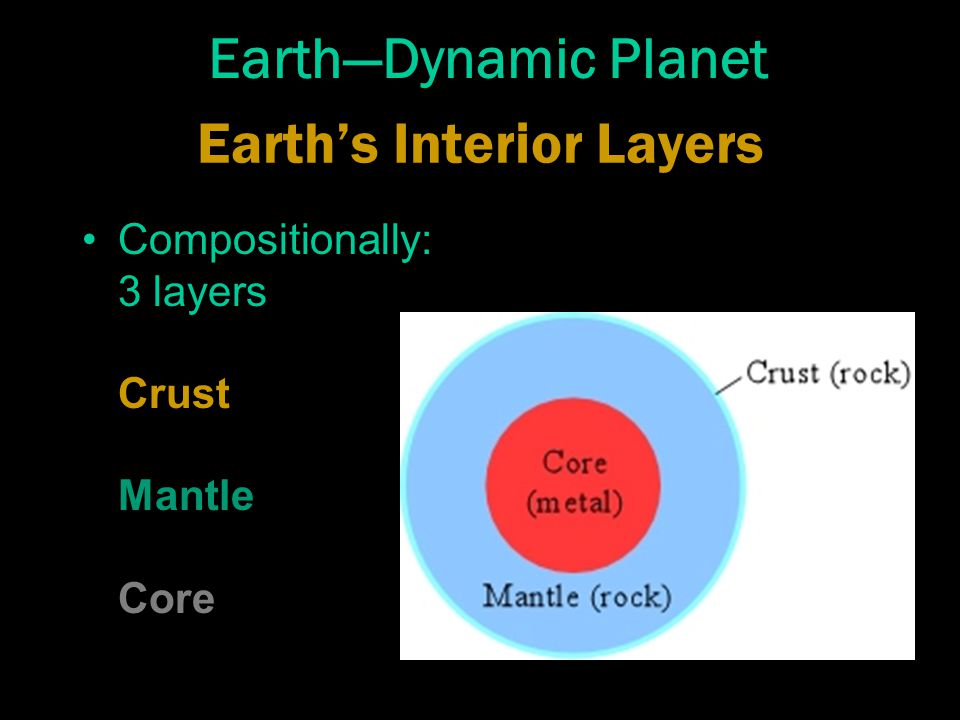 Earth—Dynamic Planet

Earth's Interior Layers

• Compositionally: 3 layers

Crust

Mantle

Core

Crust (rock)

Core (metal)

Mantle (rock)